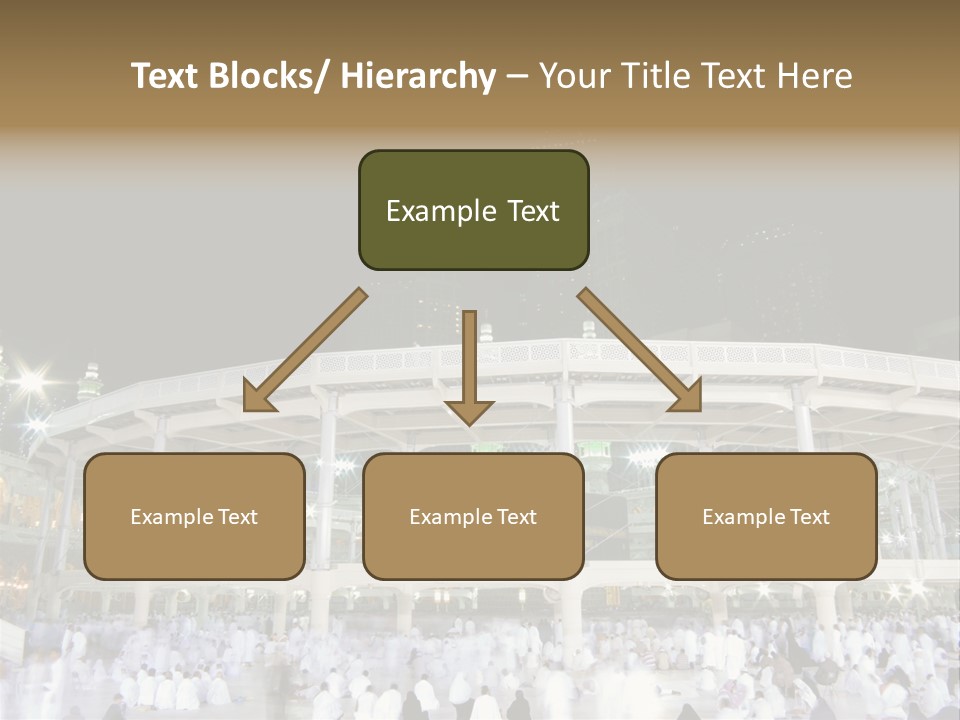 Text Blocks/ Hierarchy – Your Title Text Here

Example Text

Example Text

Example Text

Example Text